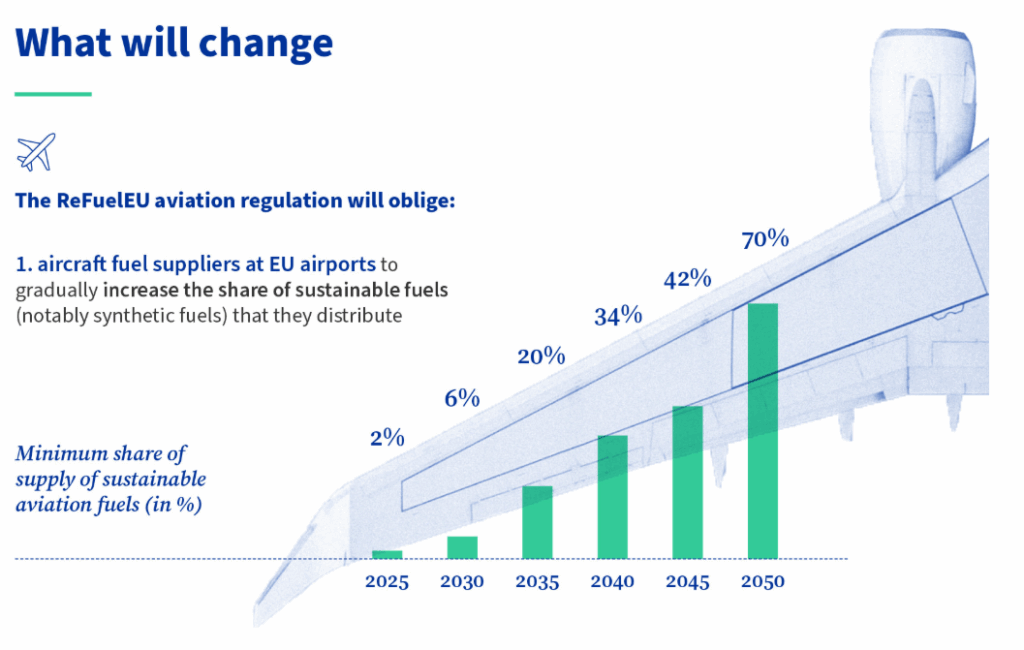 What will change

The ReFuelEU aviation regulation will oblige:

1. aircraft fuel suppliers at EU airports to gradually increase the share of sustainable fuels (notably synthetic fuels) that they distribute

Minimum share of supply of sustainable aviation fuels (in %)

2%
6%
20%
34%
42%
70%

2025
2030
2035
2040
2045
2050